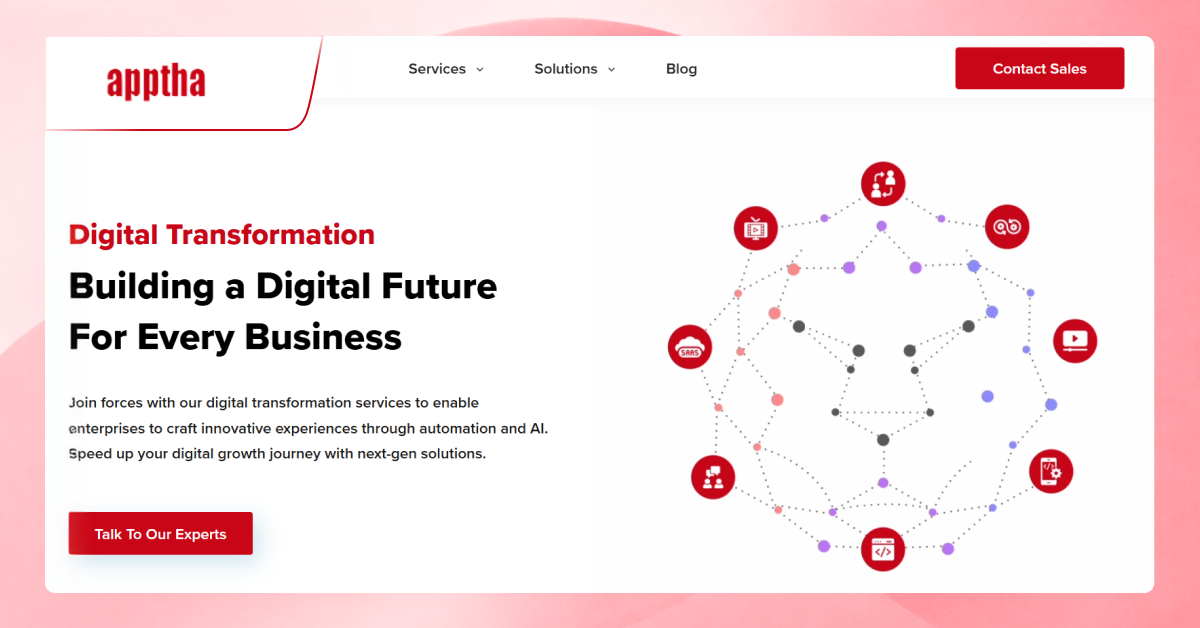 apptha

Services Solutions Blog

Contact Sales

Digital Transformation

Building a Digital Future For Every Business

Join forces with our digital transformation services to enable enterprises to craft innovative experiences through automation and AI. Speed up your digital growth journey with next-gen solutions.

Talk To Our Experts

SAAS